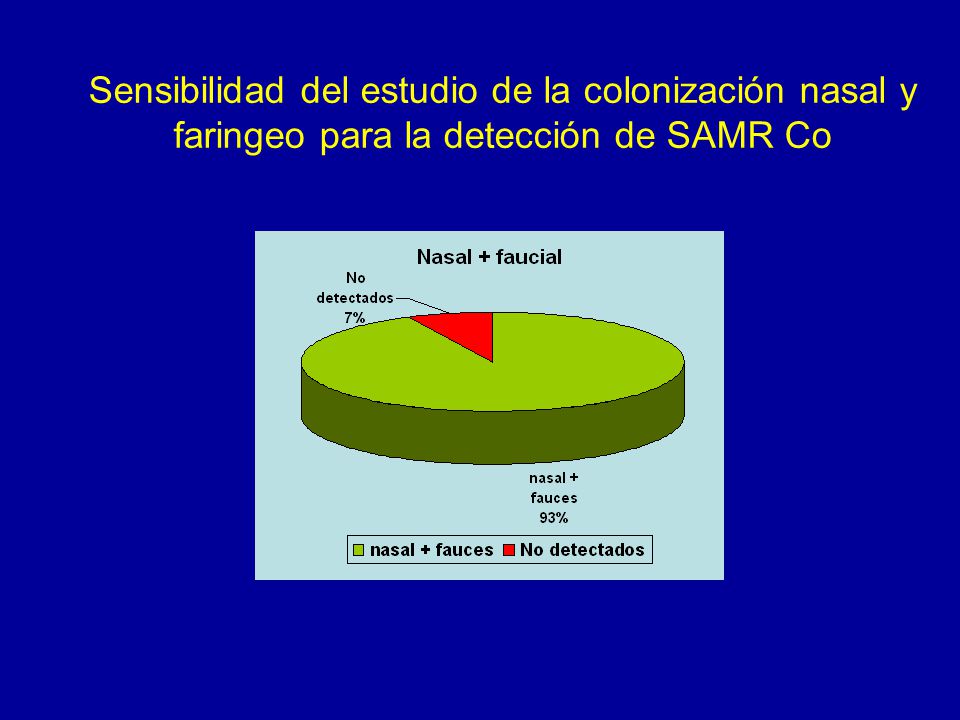 Sensibilidad del estudio de la colonización nasal y faringeo para la detección de SAMR Co

Nasal + faucial

No detectados 7%

nasal + fauces 93%

nasal + fauces No detectados